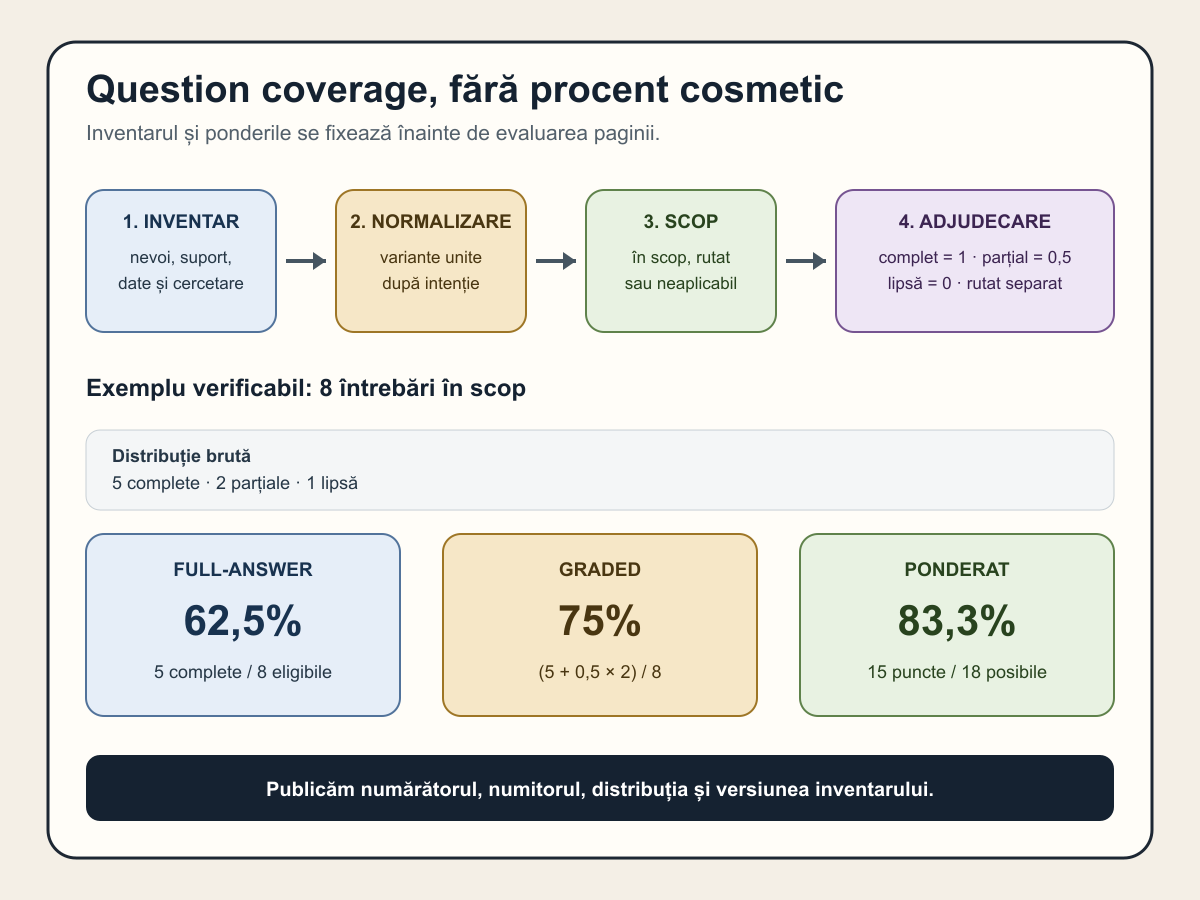 Question coverage, fără procent cosmetic

Inventarul și ponderile se fixează înainte de evaluarea paginii.

1. INVENTAR
nevoi, suport, date și cercetare

2. NORMALIZARE
variante unite după intenție

3. SCOP
în scop, rutat sau neaplicabil

4. ADJUDECARE
complet = 1 · parțial = 0,5 lipsă = 0 · rutat separat

Exemplu verificabil: 8 întrebări în scop

Distribuție brută
5 complete · 2 parțiale · 1 lipsă

FULL-ANSWER
62,5%
5 complete / 8 eligibile

GRADED
75%
(5 + 0,5 × 2) / 8

PONDERAT
83,3%
15 puncte / 18 posibile

Publicăm numărătorul, numitorul, distribuția și versiunea inventarului.